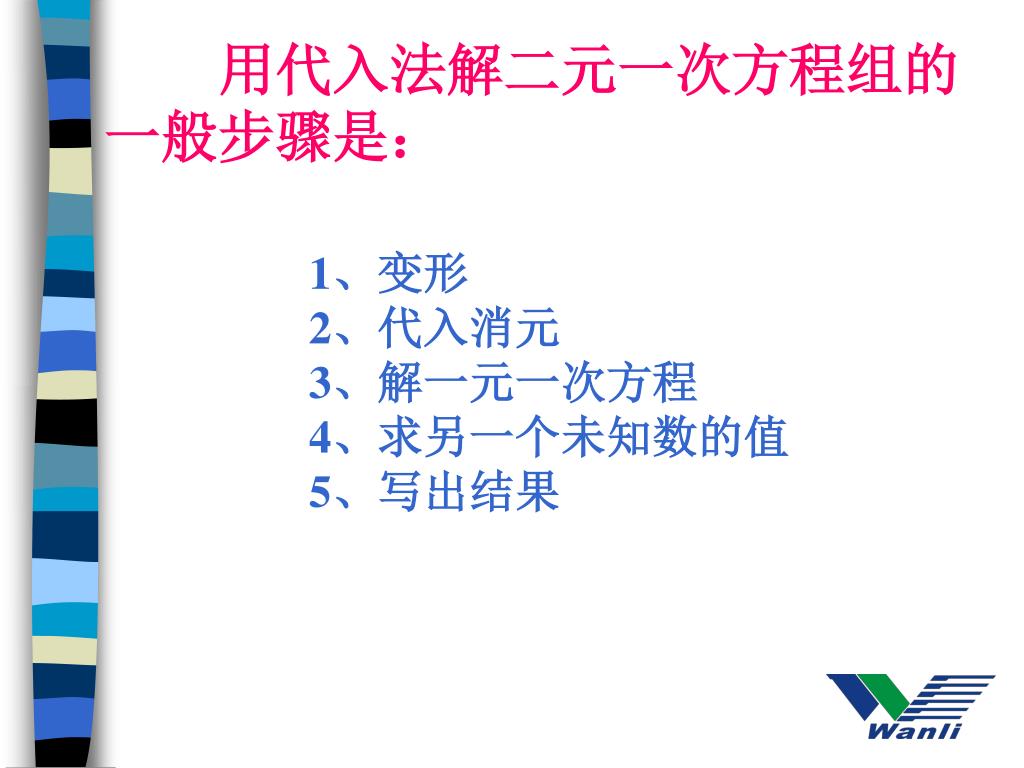 用代入法解二元一次方程组的一般步骤是：

1、变形
2、代入消元
3、解一元一次方程
4、求另一个未知数的值
5、写出结果

Wanli